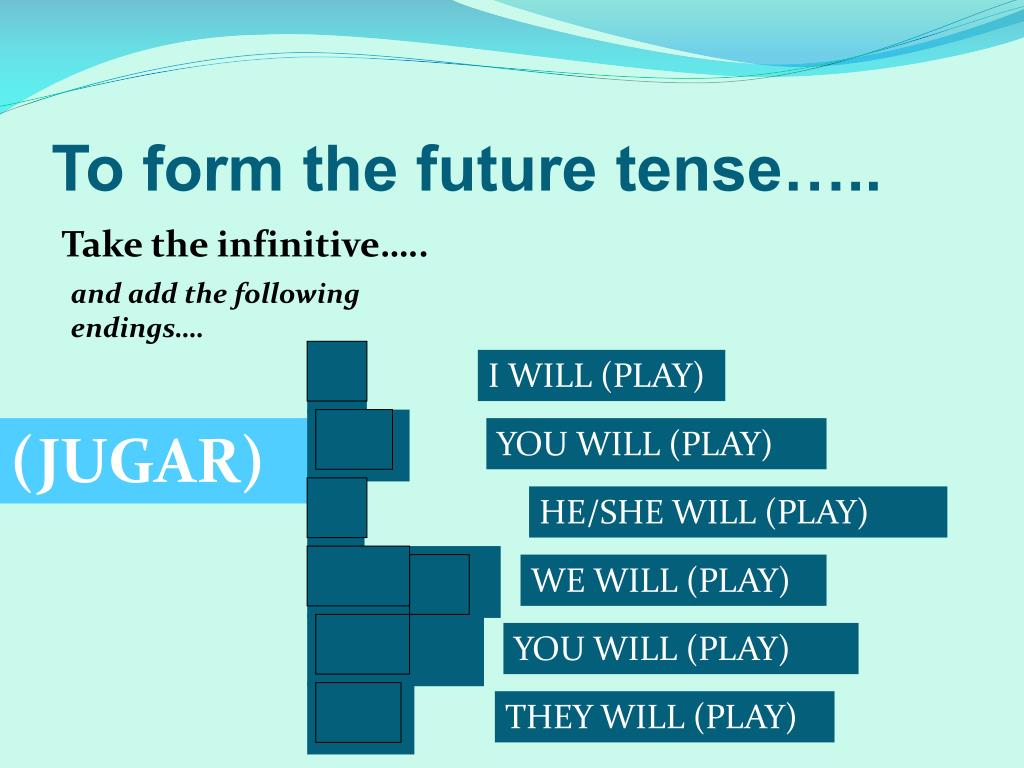 To form the future tense…..

Take the infinitive…..

and add the following endings….

(JUGAR)

I WILL (PLAY)

YOU WILL (PLAY)

HE/SHE WILL (PLAY)

WE WILL (PLAY)

YOU WILL (PLAY)

THEY WILL (PLAY)